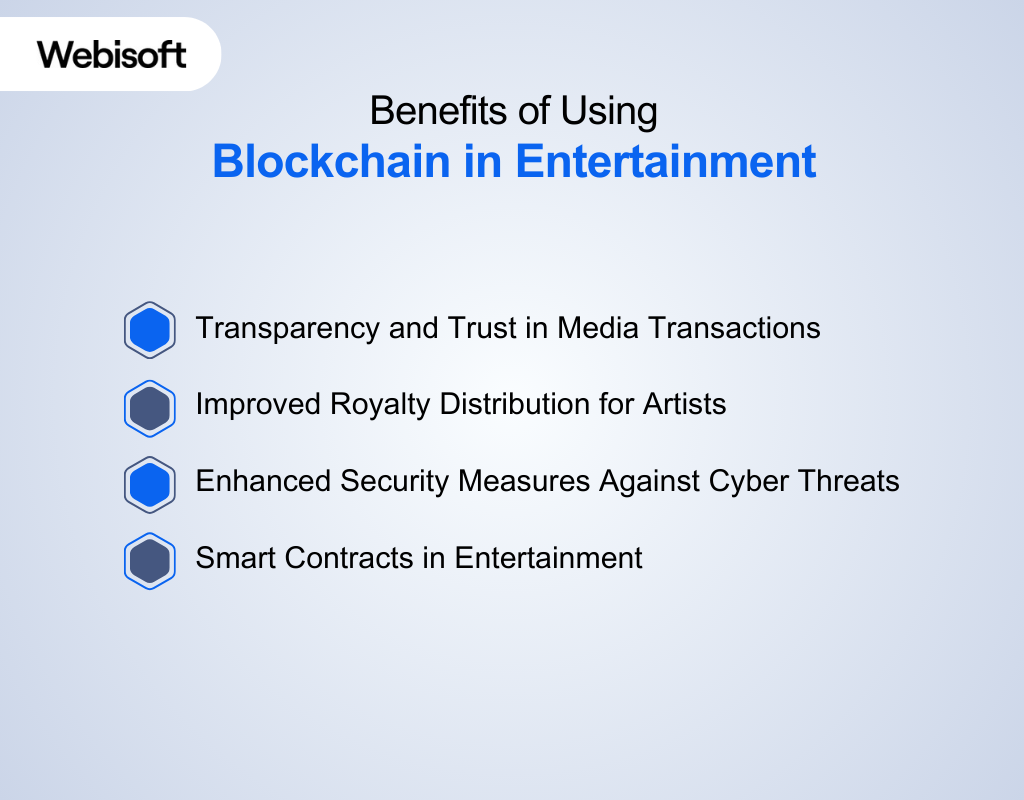 Webisoft

Benefits of Using
Blockchain in Entertainment

Transparency and Trust in Media Transactions

Improved Royalty Distribution for Artists

Enhanced Security Measures Against Cyber Threats

Smart Contracts in Entertainment